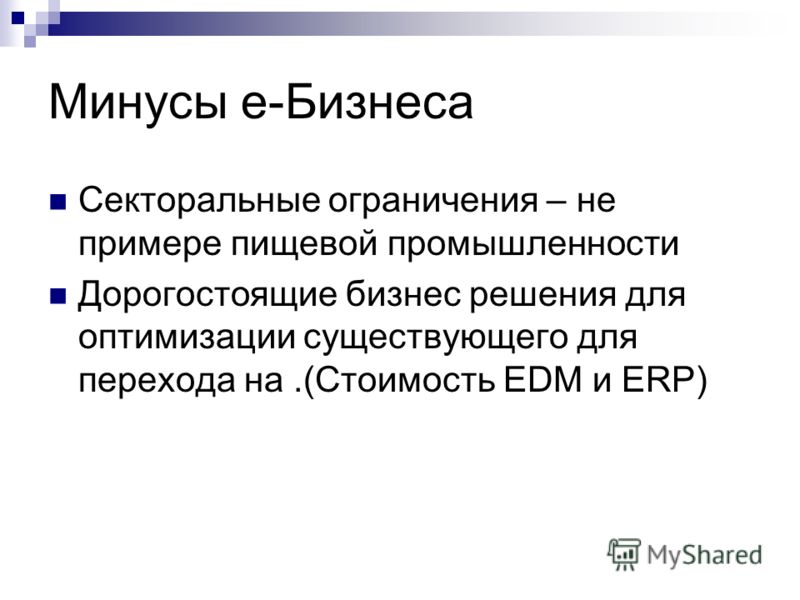 Минусы е-Бизнеса

Секторальные ограничения – не примере пищевой промышленности

Дорогостоящие бизнес решения для оптимизации существующего для перехода на .(Стоимость EDM и ERP)

MyShared